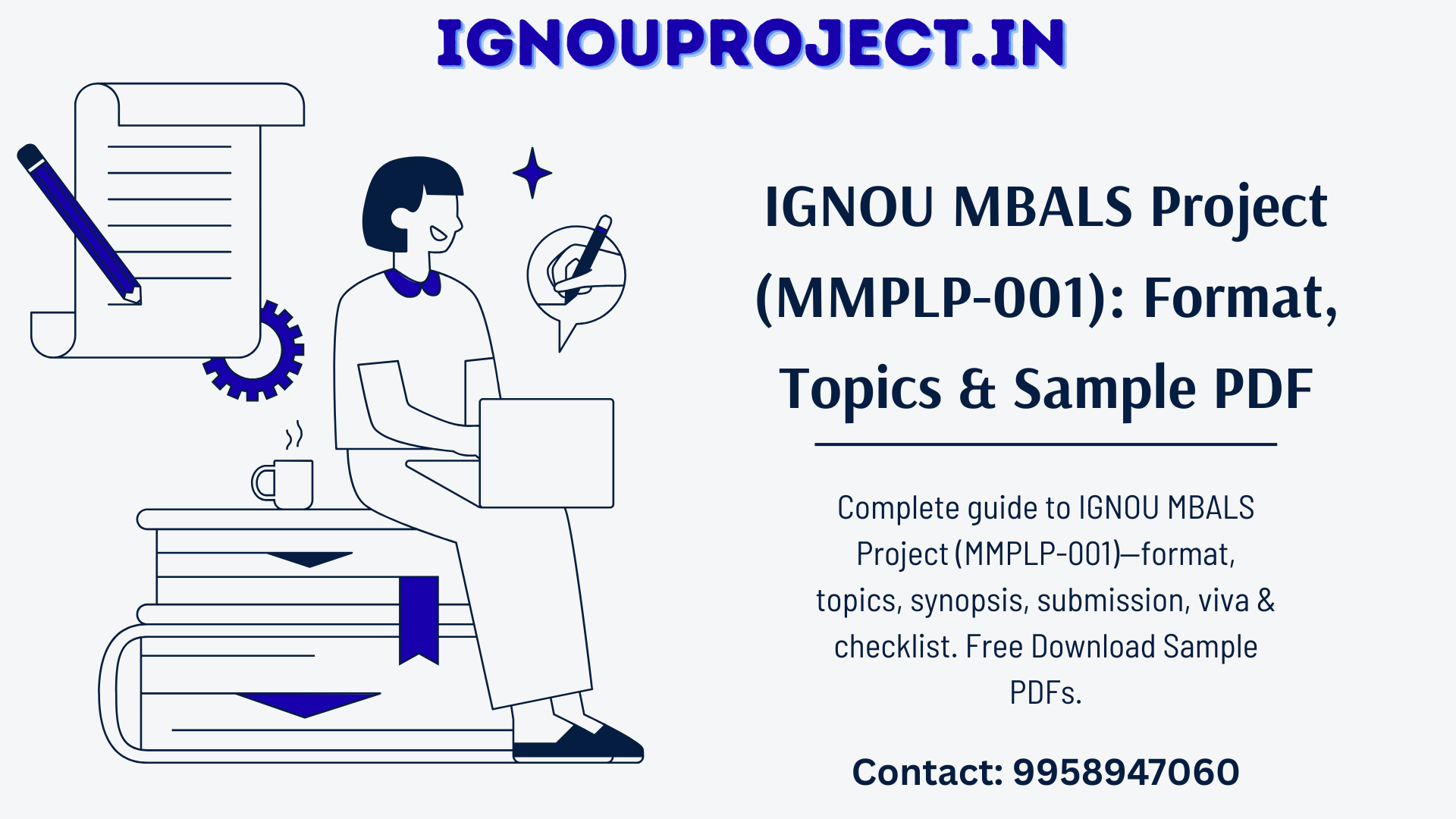 IGNOUPROJECT.IN

IGNOU MBALS Project (MMPLP-001): Format, Topics & Sample PDF

Complete guide to IGNOU MBALS Project (MMPLP-001)—format, topics, synopsis, submission, viva & checklist. Free Download Sample PDFs.

Contact: 9958947060